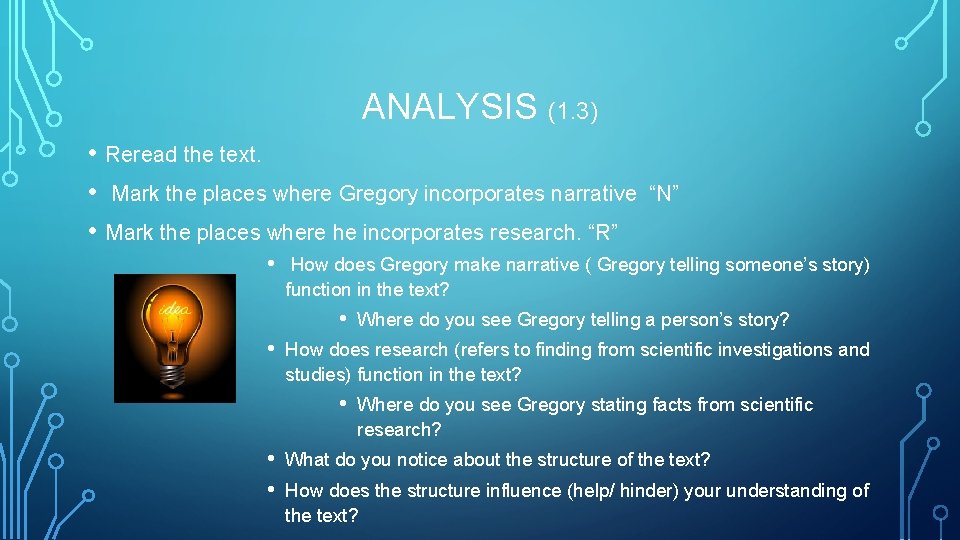 ANALYSIS (1.3)

• Reread the text.
• Mark the places where Gregory incorporates narrative "N"
• Mark the places where he incorporates research. "R"

idea

• How does Gregory make narrative ( Gregory telling someone's story) function in the text?
• Where do you see Gregory telling a person's story?
• How does research (refers to finding from scientific investigations and studies) function in the text?
• Where do you see Gregory stating facts from scientific research?
• What do you notice about the structure of the text?
• How does the structure influence (help/ hinder) your understanding of the text?